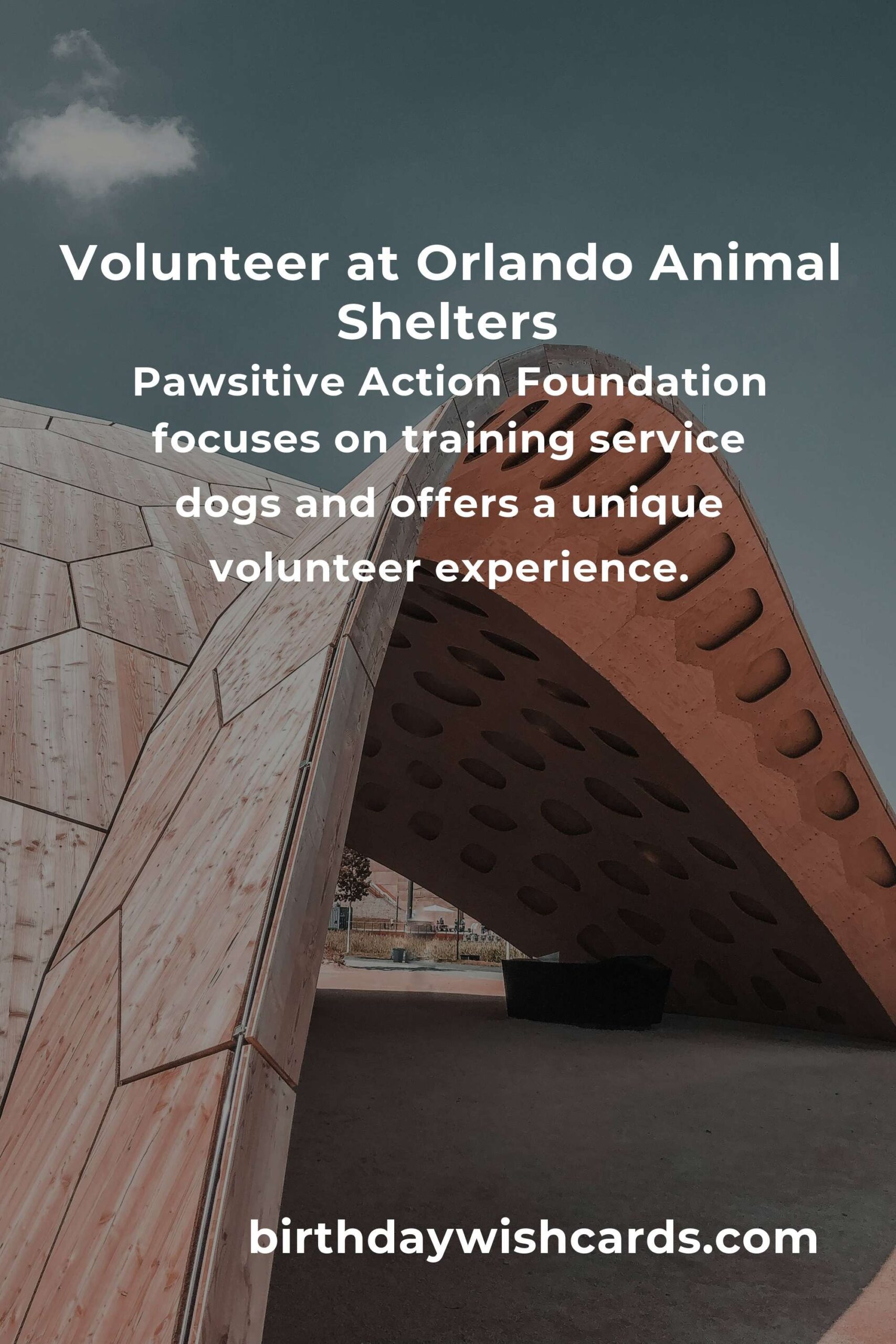 Volunteer at Orlando Animal Shelters

Pawsitive Action Foundation focuses on training service dogs and offers a unique volunteer experience.

birthdaywishcards.com